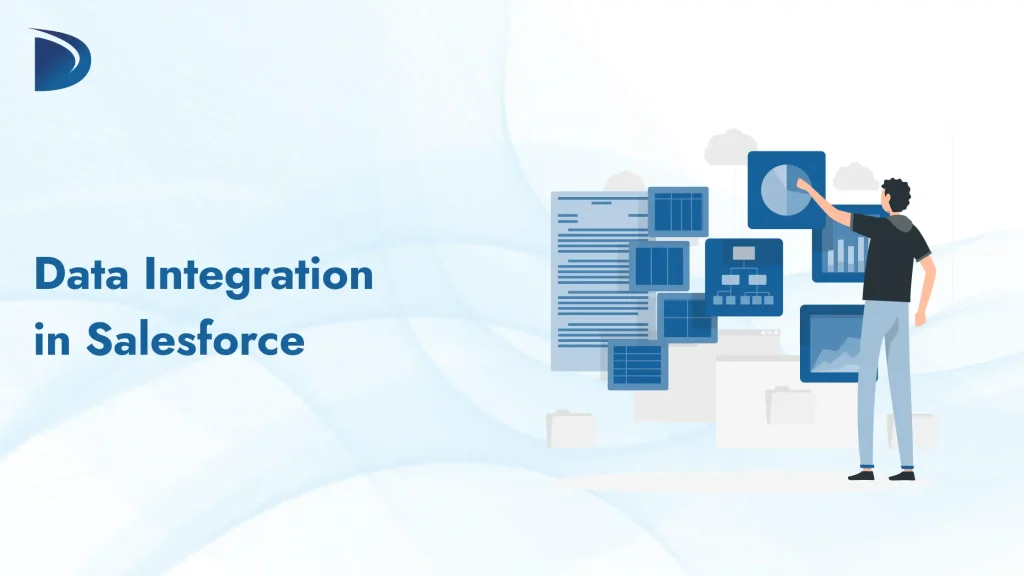 Data Integration in Salesforce